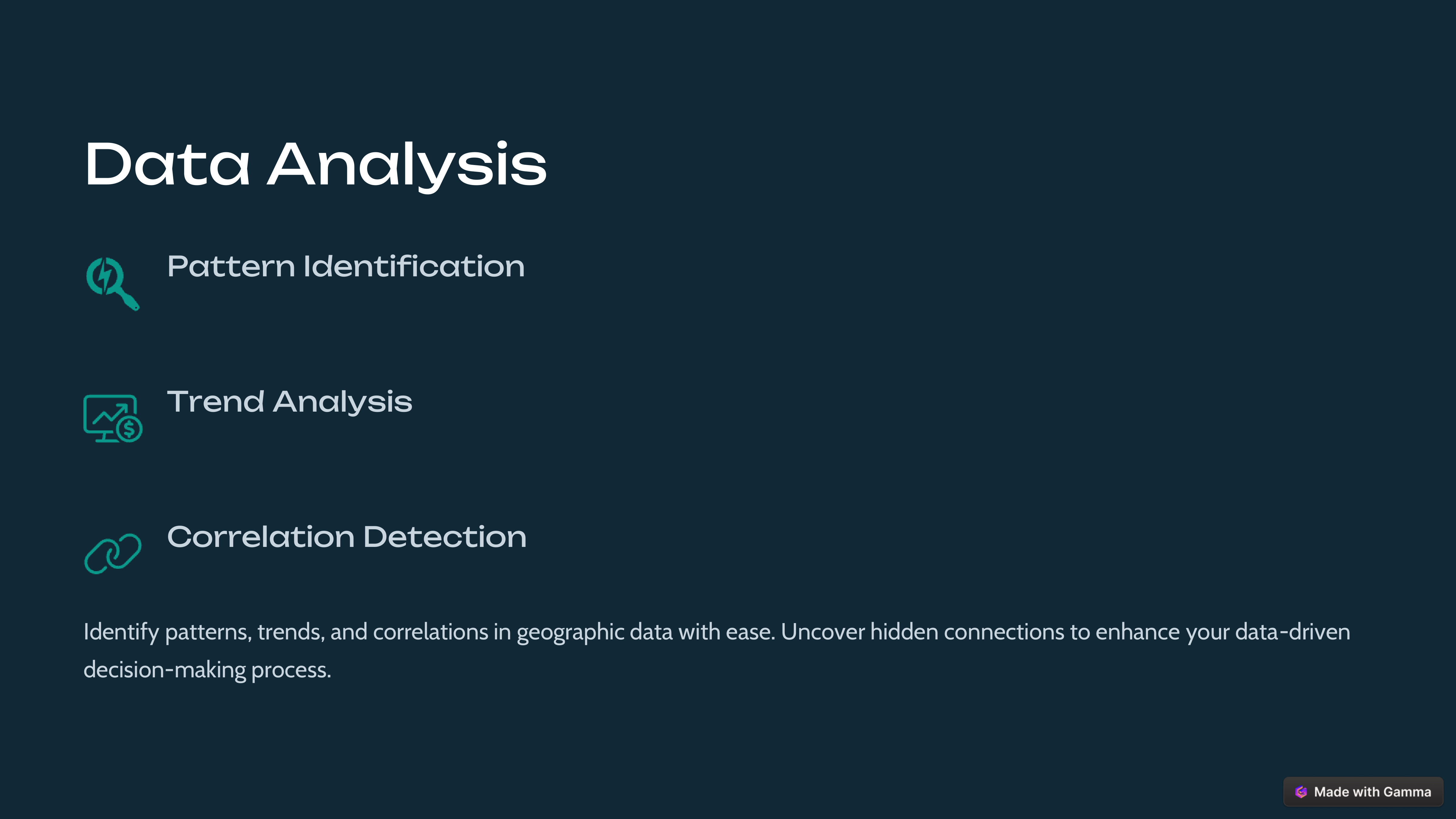 Data Analysis

Pattern Identification

Trend Analysis

Correlation Detection

Identify patterns, trends, and correlations in geographic data with ease. Uncover hidden connections to enhance your data-driven decision-making process.

Made with Gamma